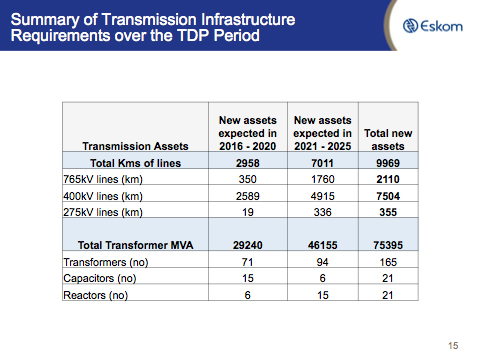 Summary of Transmission Infrastructure Requirements over the TDP Period

Eskom

| Transmission Assets | New assets expected in 2016 - 2020 | New assets expected in 2021 - 2025 | Total new assets |
|---|---|---|---|
| Total Kms of lines | 2958 | 7011 | 9969 |
| 765kV lines (km) | 350 | 1760 | 2110 |
| 400kV lines (km) | 2589 | 4915 | 7504 |
| 275kV lines (km) | 19 | 336 | 355 |
| Total Transformer MVA | 29240 | 46155 | 75395 |
| Transformers (no) | 71 | 94 | 165 |
| Capacitors (no) | 15 | 6 | 21 |
| Reactors (no) | 6 | 15 | 21 |

15